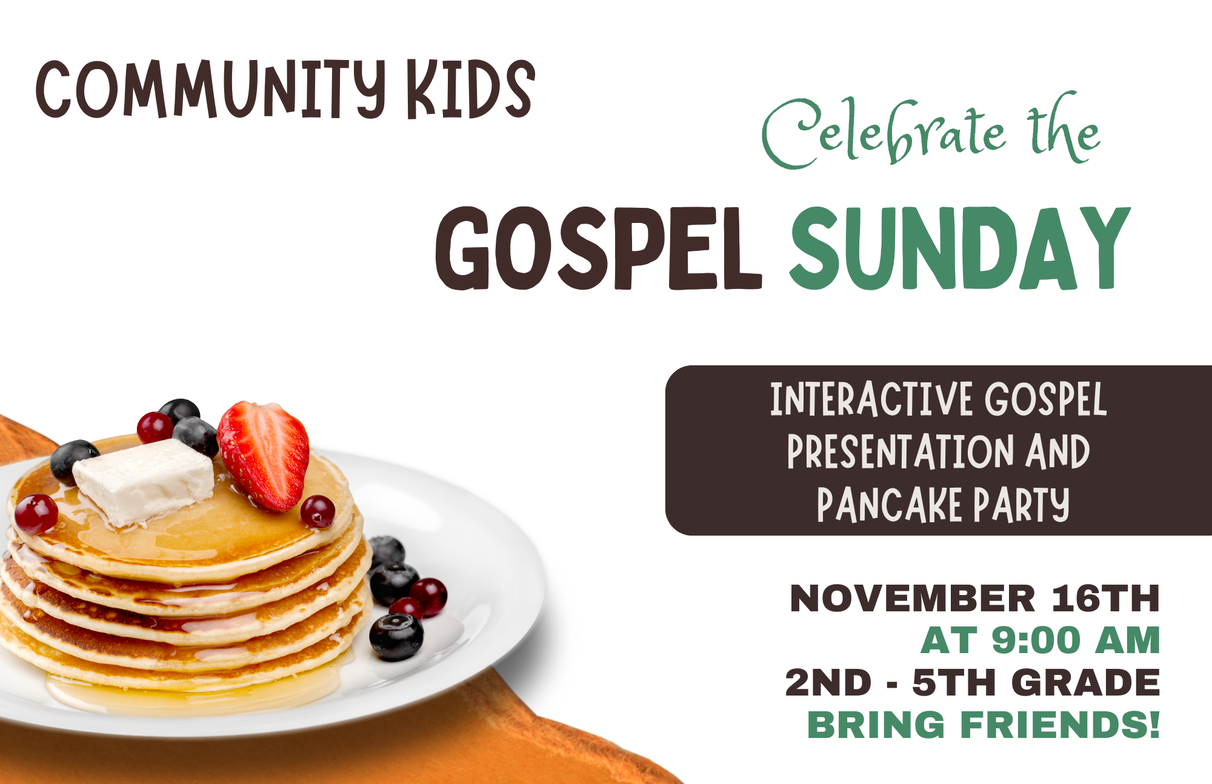 COMMUNITY KIDS

Celebrate the

GOSPEL SUNDAY

INTERACTIVE GOSPEL PRESENTATION AND PANCAKE PARTY

NOVEMBER 16TH
AT 9:00 AM
2ND - 5TH GRADE
BRING FRIENDS!